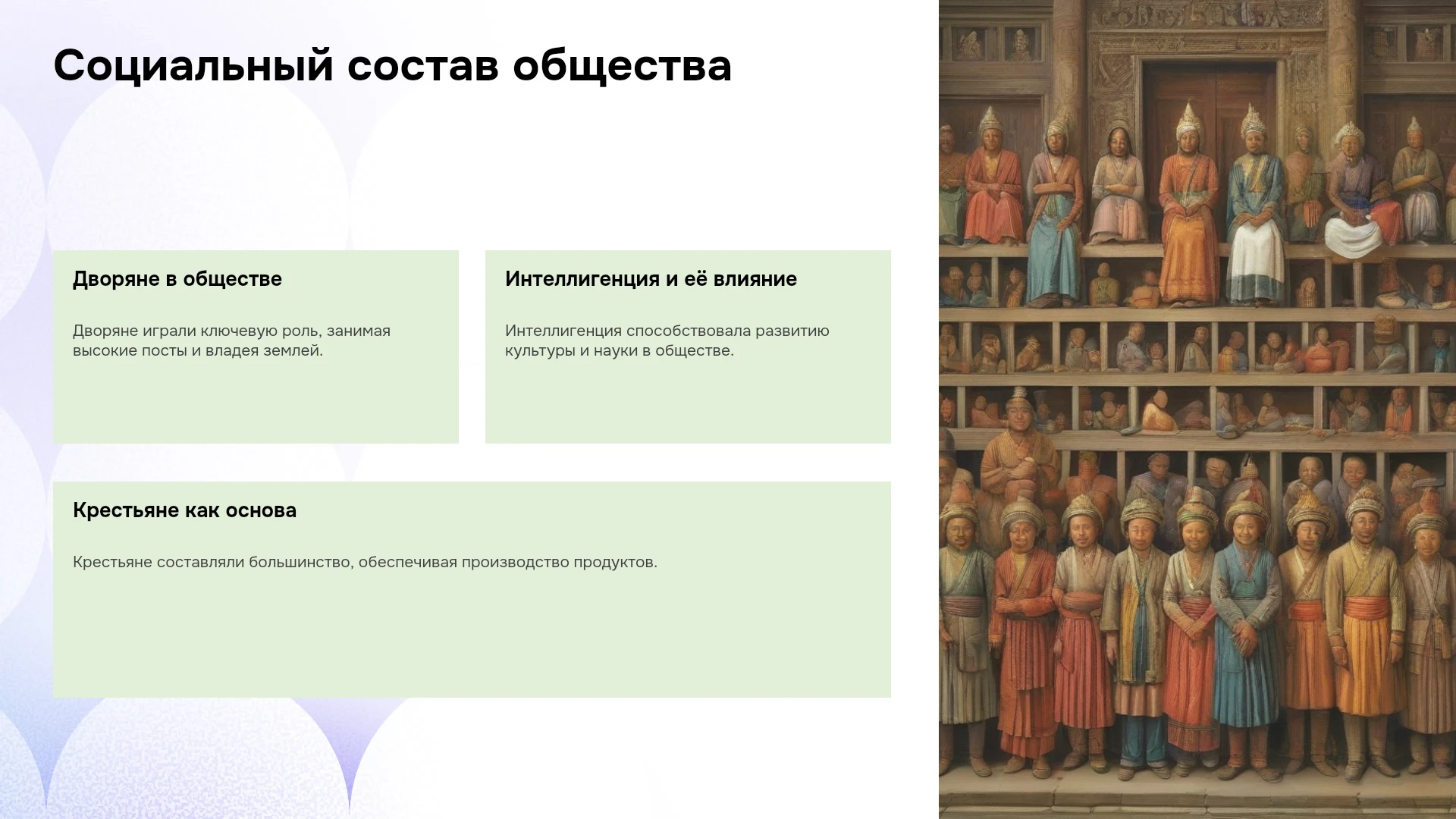 Социальный состав общества

Дворяне в обществе

Дворяне играли ключевую роль, занимая высокие посты и владея землей.

Интеллигенция и её влияние

Интеллигенция способствовала развитию культуры и науки в обществе.

Крестьяне как основа

Крестьяне составляли большинство, обеспечивая производство продуктов.